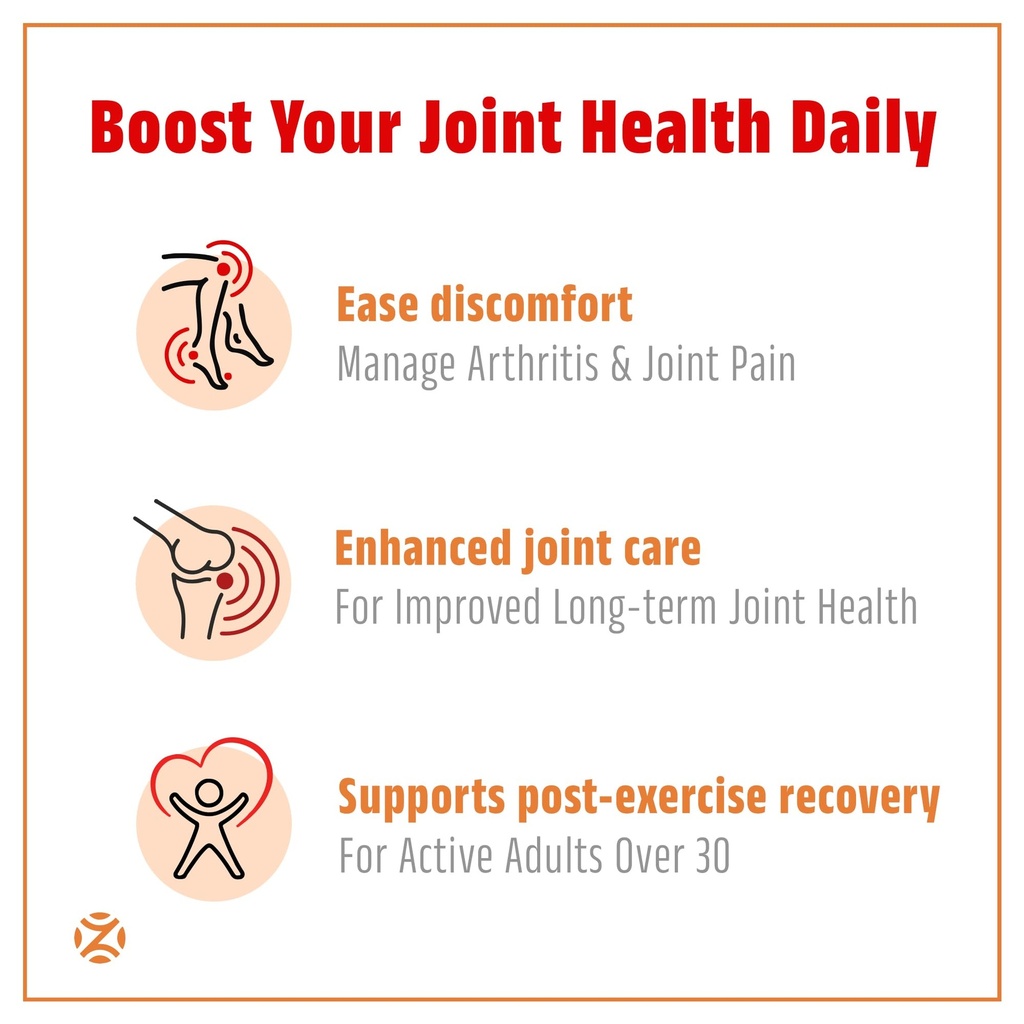 Boost Your Joint Health Daily

Ease discomfort
Manage Arthritis & Joint Pain

Enhanced joint care
For Improved Long-term Joint Health

Supports post-exercise recovery
For Active Adults Over 30